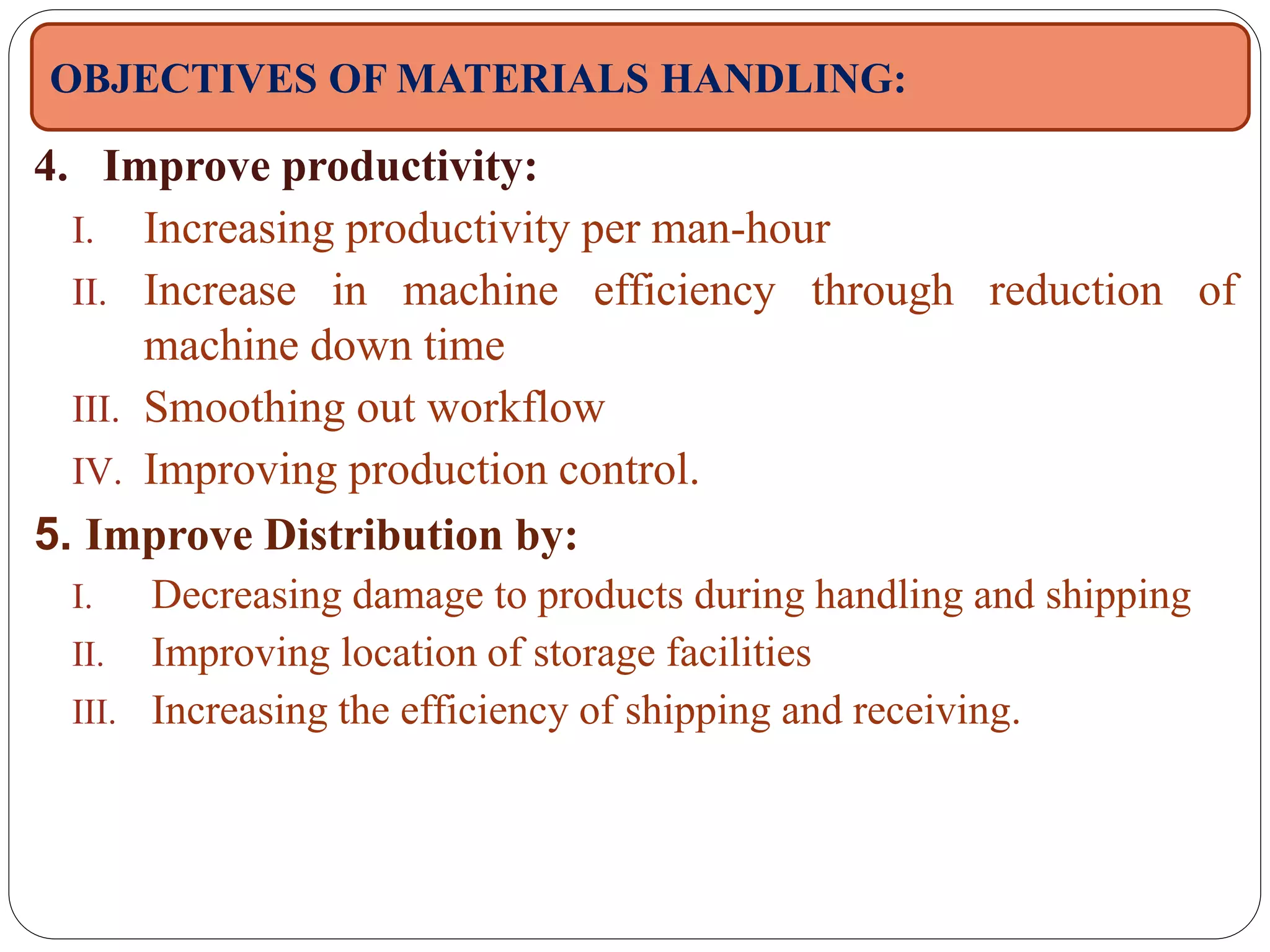 OBJECTIVES OF MATERIALS HANDLING:

4. Improve productivity:

I. Increasing productivity per man-hour

II. Increase in machine efficiency through reduction of machine down time

III. Smoothing out workflow

IV. Improving production control.

5. Improve Distribution by:

I. Decreasing damage to products during handling and shipping

II. Improving location of storage facilities

III. Increasing the efficiency of shipping and receiving.